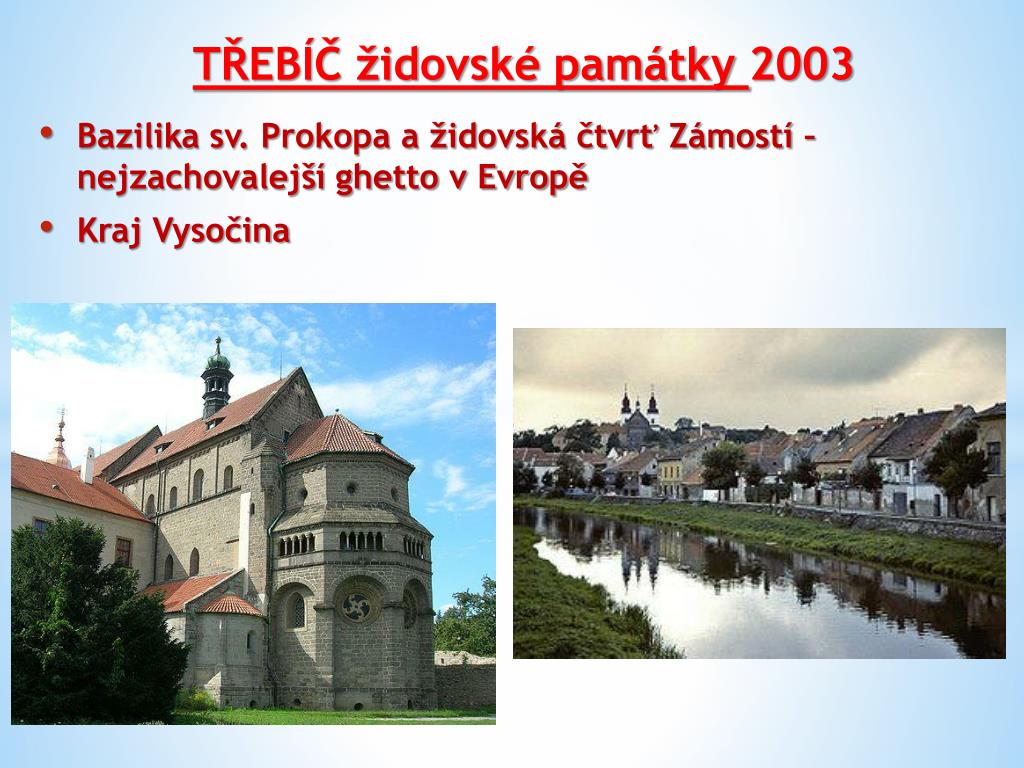 TŘEBÍČ židovské památky 2003

• Bazilika sv. Prokopa a židovská čtvrť Zámostí – nejzachovalejší ghetto v Evropě
• Kraj Vysočina